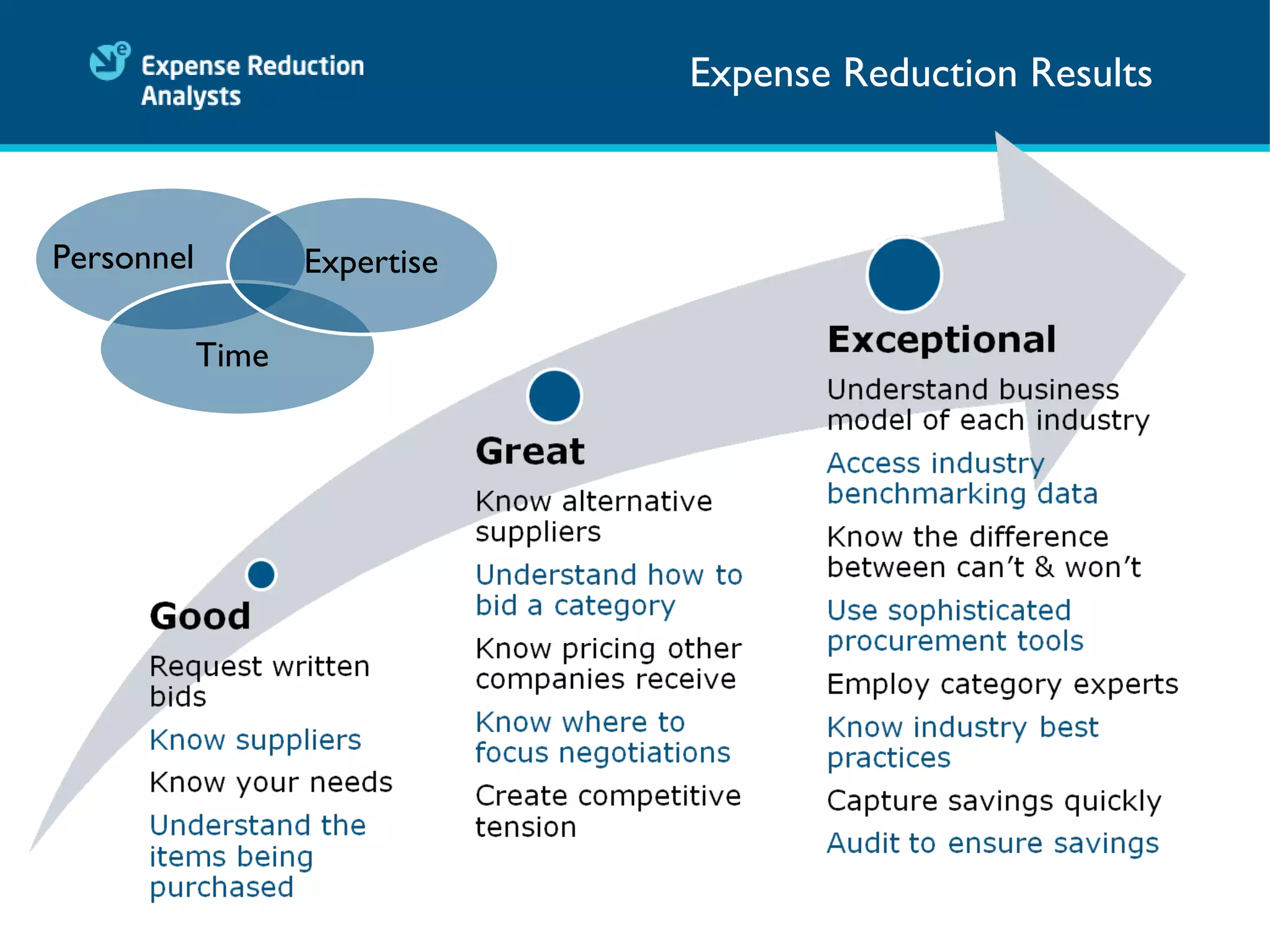 Expense Reduction Analysts

Expense Reduction Results

Personnel

Expertise

Time

Good

Request written bids

Know suppliers

Know your needs

Understand the items being purchased

Great

Know alternative suppliers

Understand how to bid a category

Know pricing other companies receive

Know where to focus negotiations

Create competitive tension

Exceptional

Understand business model of each industry

Access industry benchmarking data

Know the difference between can't & won't

Use sophisticated procurement tools

Employ category experts

Know industry best practices

Capture savings quickly

Audit to ensure savings